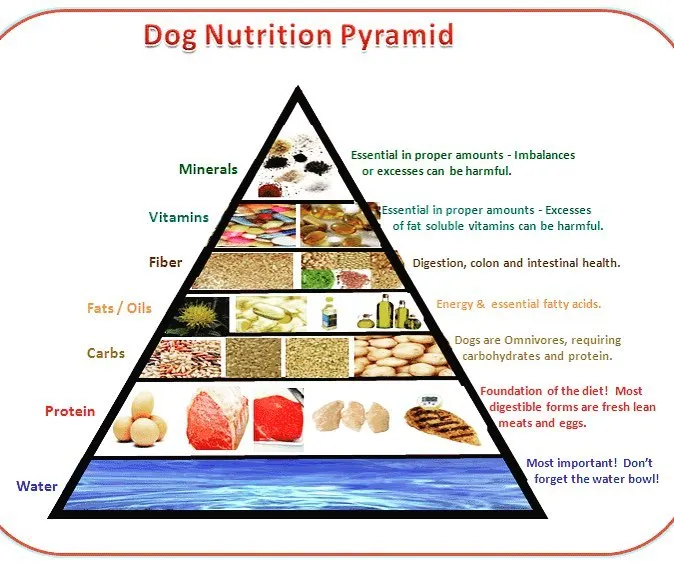 Dog Nutrition Pyramid

Minerals
Essential in proper amounts - Imbalances or excesses can be harmful.

Vitamins
Essential in proper amounts - Excesses of fat soluble vitamins can be harmful.

Fiber
Digestion, colon and intestinal health.

Fats / Oils
Energy & essential fatty acids.

Carbs
Dogs are Omnivores, requiring carbohydrates and protein.

Protein
Foundation of the diet! Most digestible forms are fresh lean meats and eggs.

Water
Most important! Don't forget the water bowl!